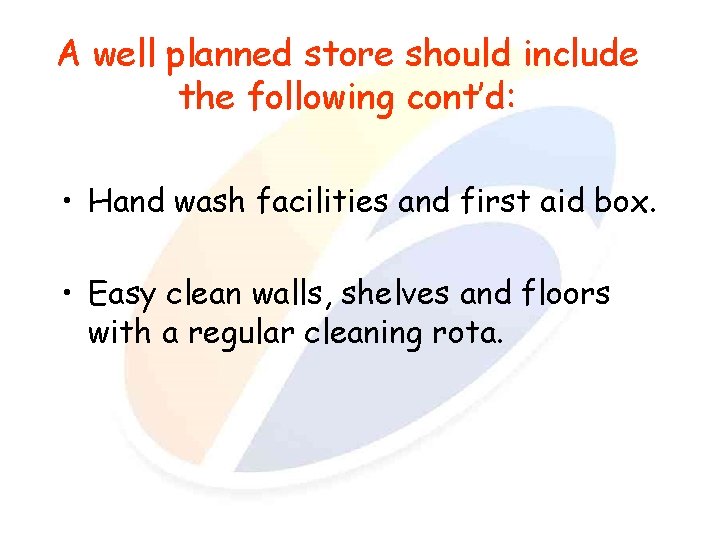 A well planned store should include the following cont'd:

• Hand wash facilities and first aid box.

• Easy clean walls, shelves and floors with a regular cleaning rota.